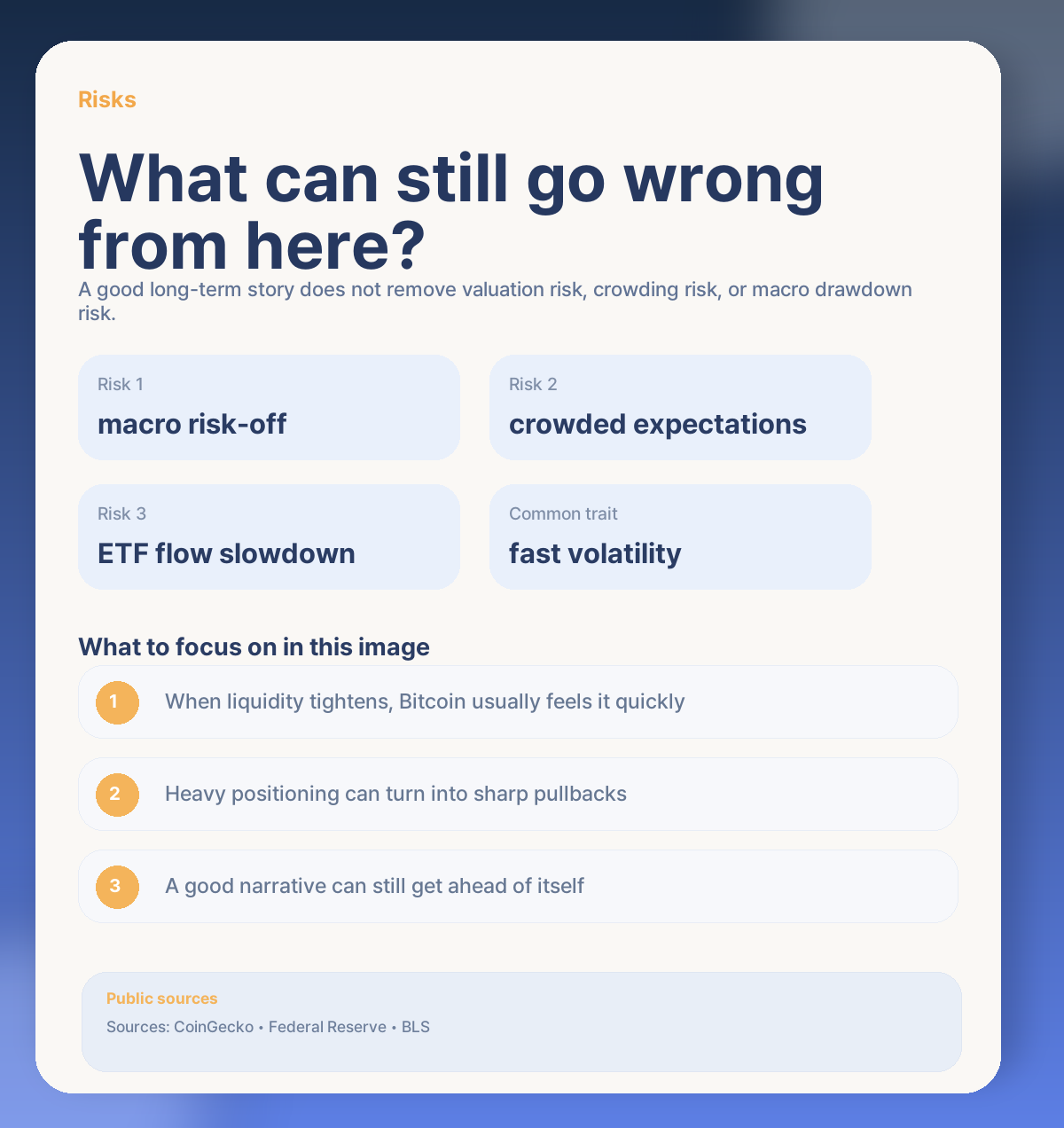 Risks

What can still go wrong from here?

A good long-term story does not remove valuation risk, crowding risk, or macro drawdown risk.

Risk 1
macro risk-off

Risk 2
crowded expectations

Risk 3
ETF flow slowdown

Common trait
fast volatility

What to focus on in this image

1 When liquidity tightens, Bitcoin usually feels it quickly

2 Heavy positioning can turn into sharp pullbacks

3 A good narrative can still get ahead of itself

Public sources
Sources: CoinGecko • Federal Reserve • BLS